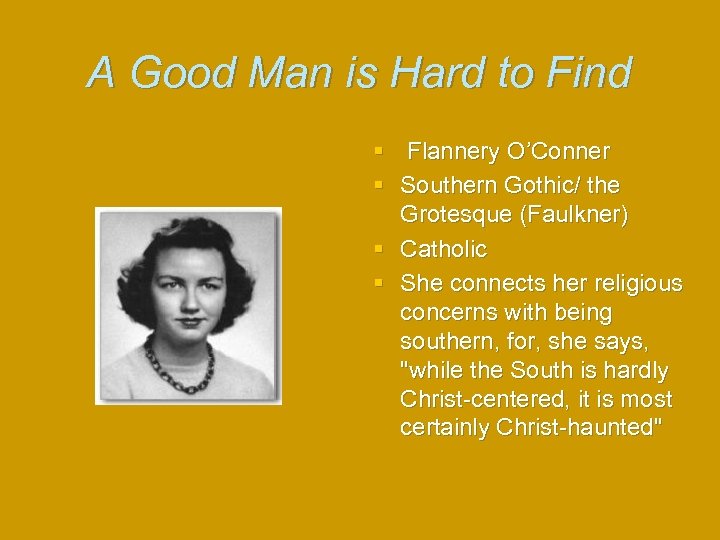 A Good Man is Hard to Find

- Flannery O’Conner
- Southern Gothic/ the Grotesque (Faulkner)
- Catholic
- She connects her religious concerns with being southern, for, she says, "while the South is hardly Christ-centered, it is most certainly Christ-haunted"